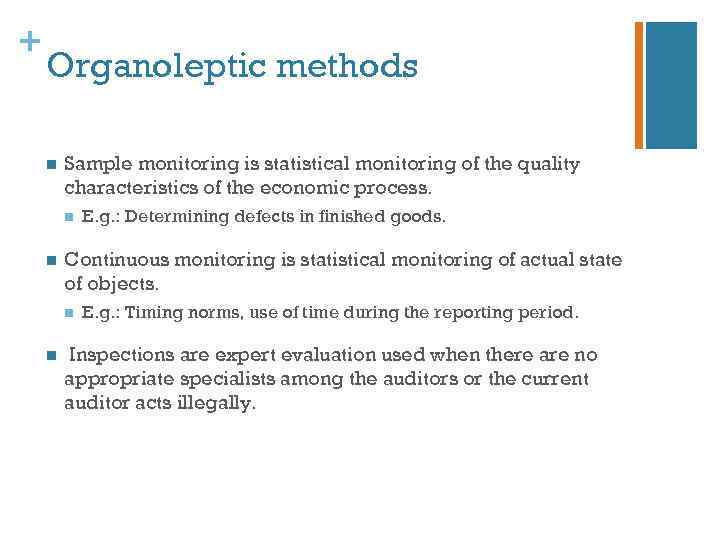 + Organoleptic methods

- Sample monitoring is statistical monitoring of the quality characteristics of the economic process.
  - E.g.: Determining defects in finished goods.

- Continuous monitoring is statistical monitoring of actual state of objects.
  - E.g.: Timing norms, use of time during the reporting period.

- Inspections are expert evaluation used when there are no appropriate specialists among the auditors or the current auditor acts illegally.